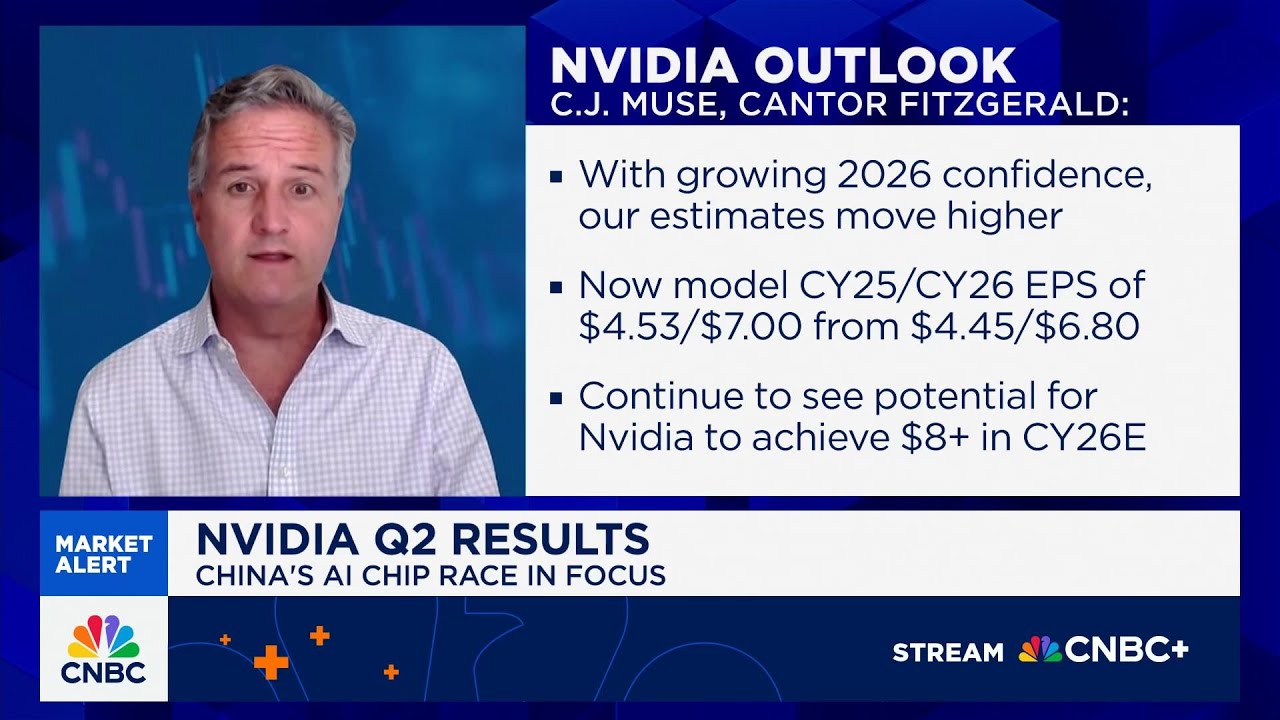 NVIDIA OUTLOOK
C.J. MUSE, CANTOR FITZGERALD:

▪ With growing 2026 confidence, our estimates move higher

▪ Now model CY25/CY26 EPS of \$4.53/\$7.00 from \$4.45/\$6.80

▪ Continue to see potential for Nvidia to achieve \$8+ in CY26E

MARKET ALERT

NVIDIA Q2 RESULTS
CHINA'S AI CHIP RACE IN FOCUS

CNBC

STREAM CNBC+